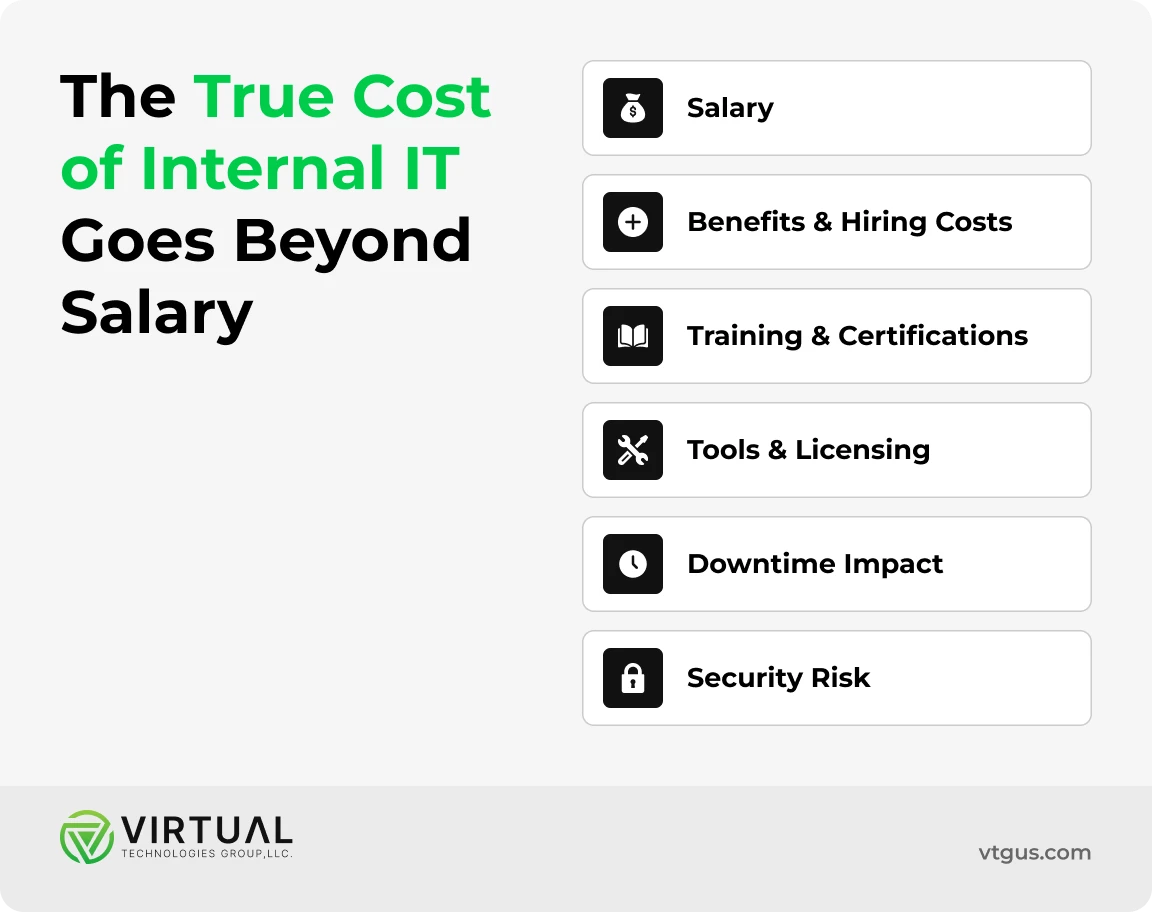 The True Cost of Internal IT Goes Beyond Salary

Salary

Benefits & Hiring Costs

Training & Certifications

Tools & Licensing

Downtime Impact

Security Risk

VIRTUAL
TECHNOLOGIES GROUP,LLC.

vtgus.com